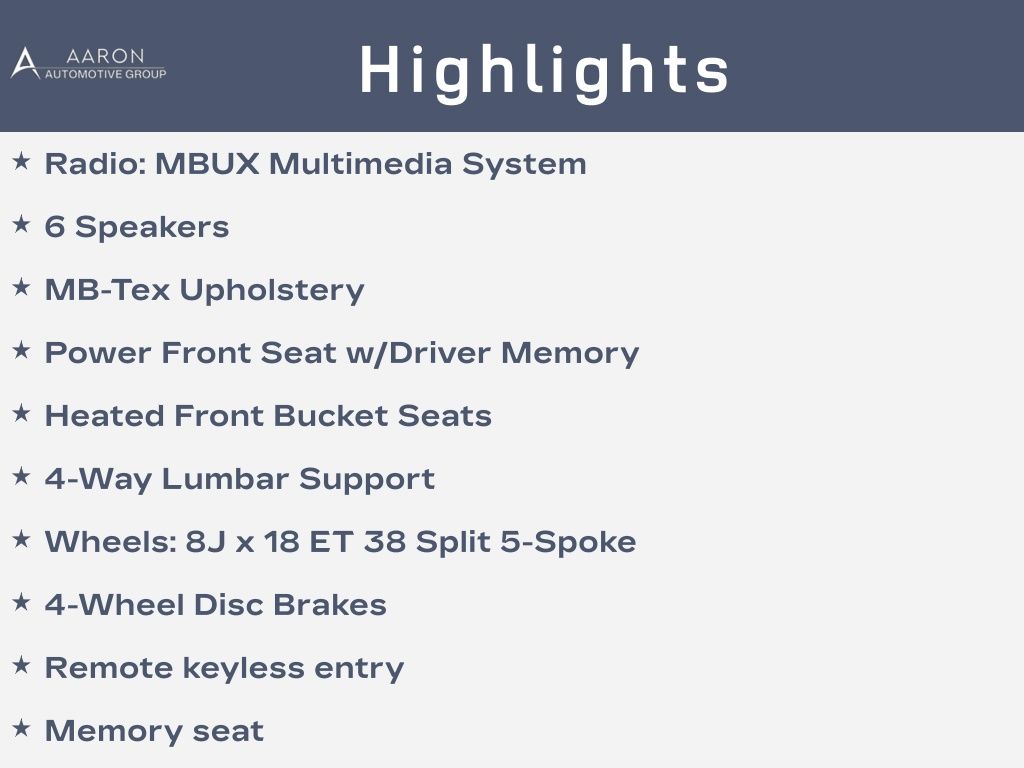 AARON
AUTOMOTIVE GROUP

Highlights

★ Radio: MBUX Multimedia System
★ 6 Speakers
★ MB-Tex Upholstery
★ Power Front Seat w/Driver Memory
★ Heated Front Bucket Seats
★ 4-Way Lumbar Support
★ Wheels: 8J x 18 ET 38 Split 5-Spoke
★ 4-Wheel Disc Brakes
★ Remote keyless entry
★ Memory seat